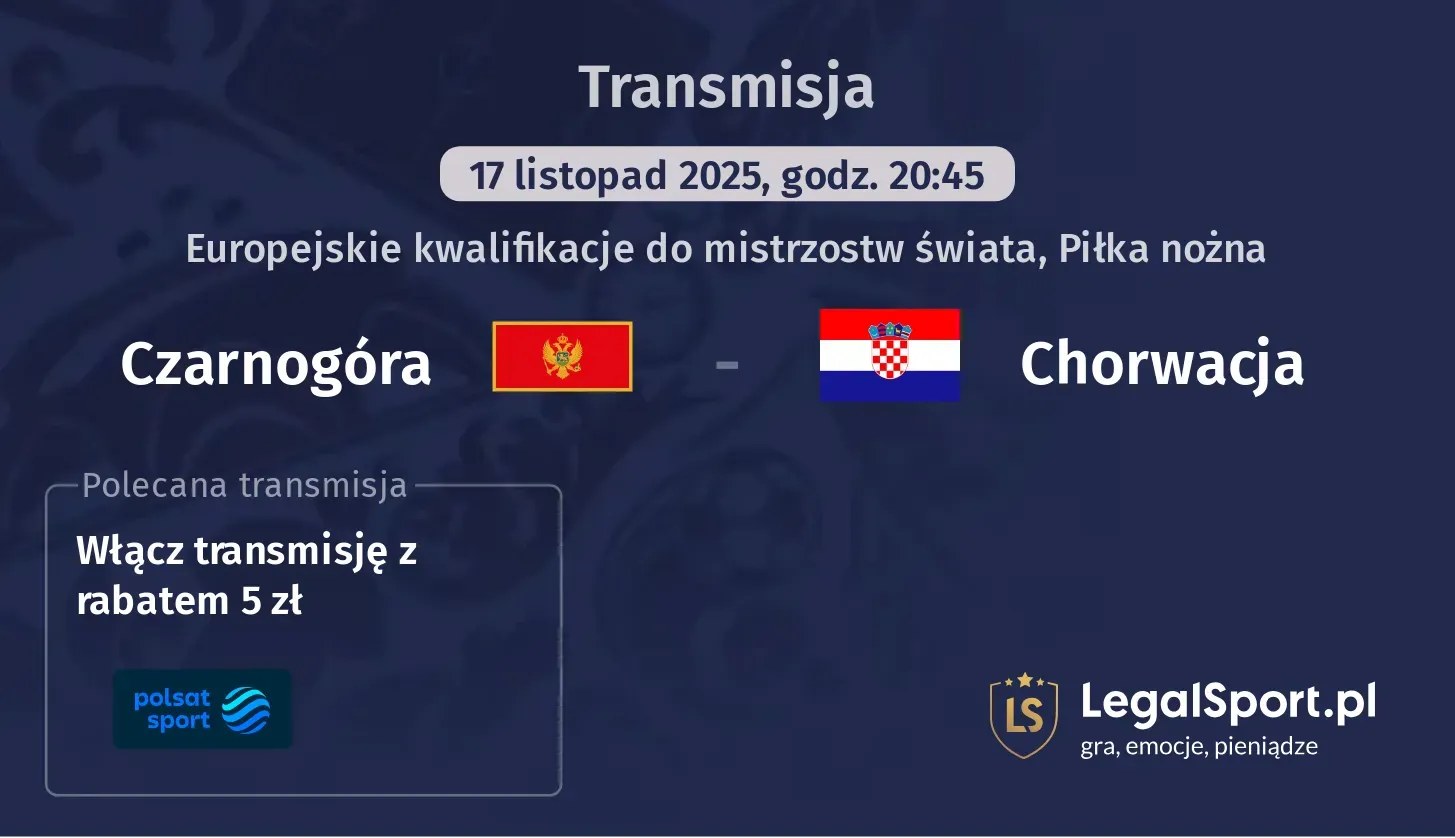 Transmisja

17 listopad 2025, godz. 20:45

Europejskie kwalifikacje do mistrzostw świata, Piłka nożna

Czarnogóra - Chorwacja

Polecana transmisja

Włącz transmisję z rabatem 5 zł

polsat sport

LS

LegalSport.pl
gra, emocje, pieniądze